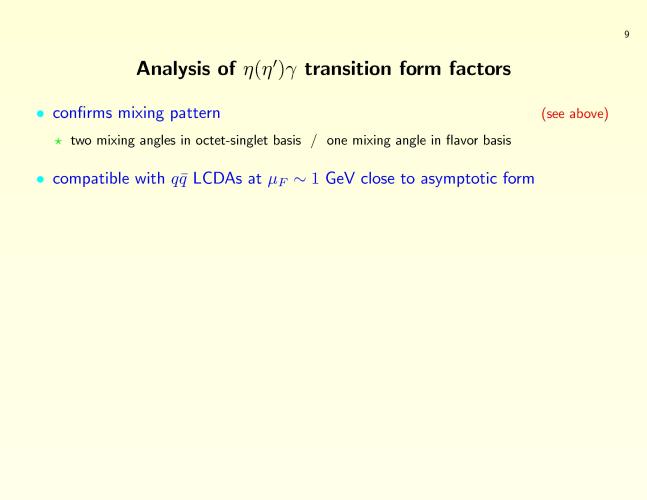 9

Analysis of $\eta(\eta')\gamma$ transition form factors

• confirms mixing pattern (see above)

⋆ two mixing angles in octet-singlet basis / one mixing angle in flavor basis

• compatible with $q\bar{q}$ LCDAs at $\mu_F \sim 1$ GeV close to asymptotic form